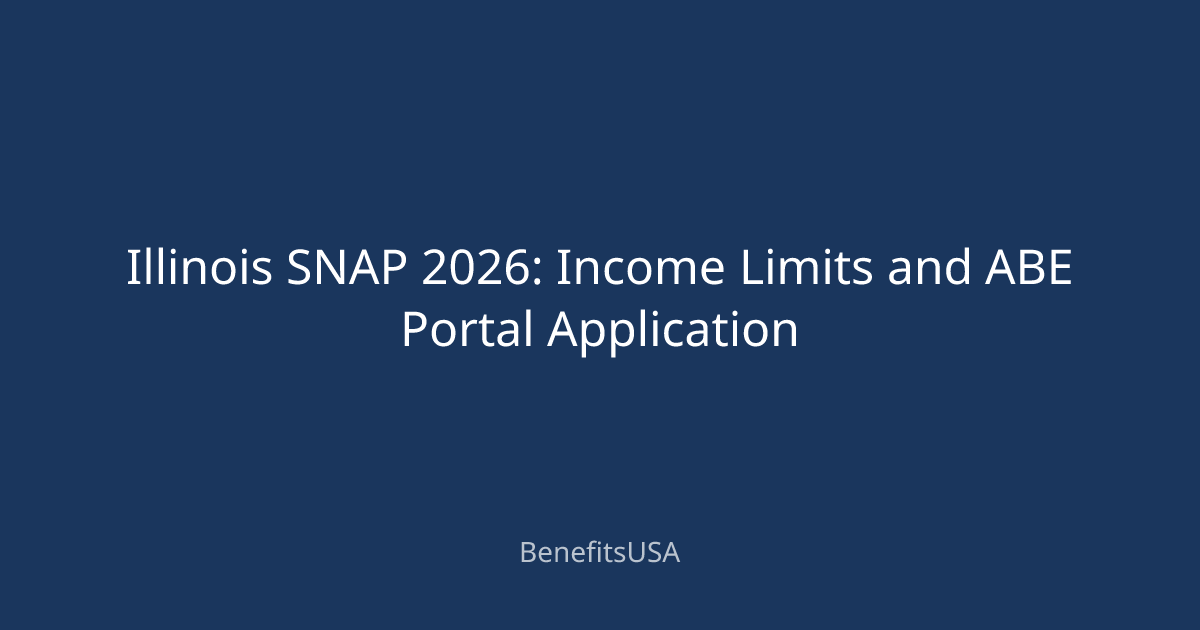 Illinois SNAP 2026: Income Limits and ABE Portal Application

BenefitsUSA